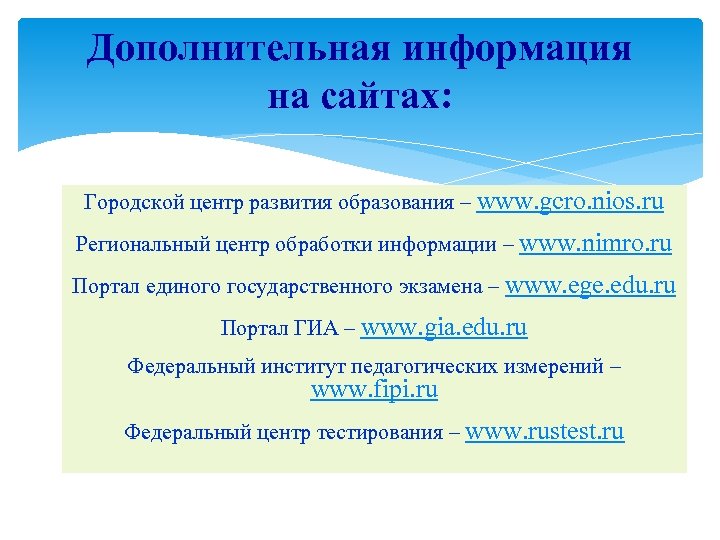 Дополнительная информация на сайтах:

Городской центр развития образования – www.gcro.nios.ru

Региональный центр обработки информации – www.nimro.ru

Портал единого государственного экзамена – www.ege.edu.ru

Портал ГИА – www.gia.edu.ru

Федеральный институт педагогических измерений – www.fipi.ru

Федеральный центр тестирования – www.rustest.ru